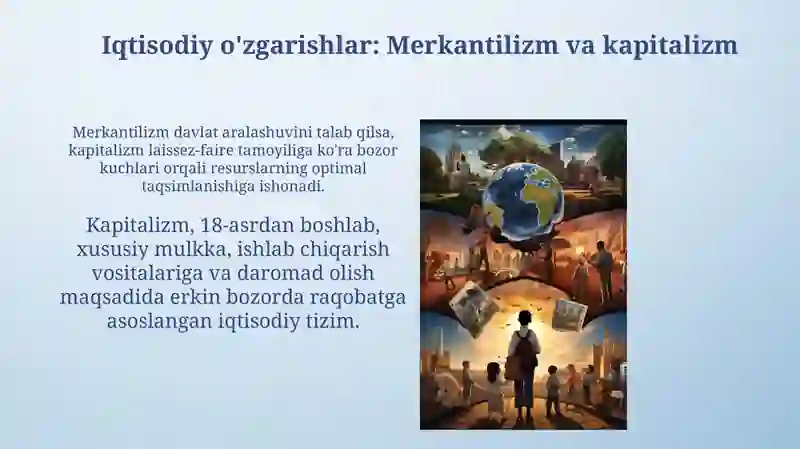 Iqtisodiy o'zgarishlar: Merkantilizm va kapitalizm

Merkantilizm davlat aralashuvini talab qilsa, kapitalizm laissez-faire tamoyiliga ko'ra bozor kuchlari orqali resurslarning optimal taqsimlanishiga ishonadi.

Kapitalizm, 18-asrdan boshlab, xususiy mulkka, ishlab chiqarish vositalariga va daromad olish maqsadida erkin bozorda raqobatga asoslangan iqtisodiy tizim.